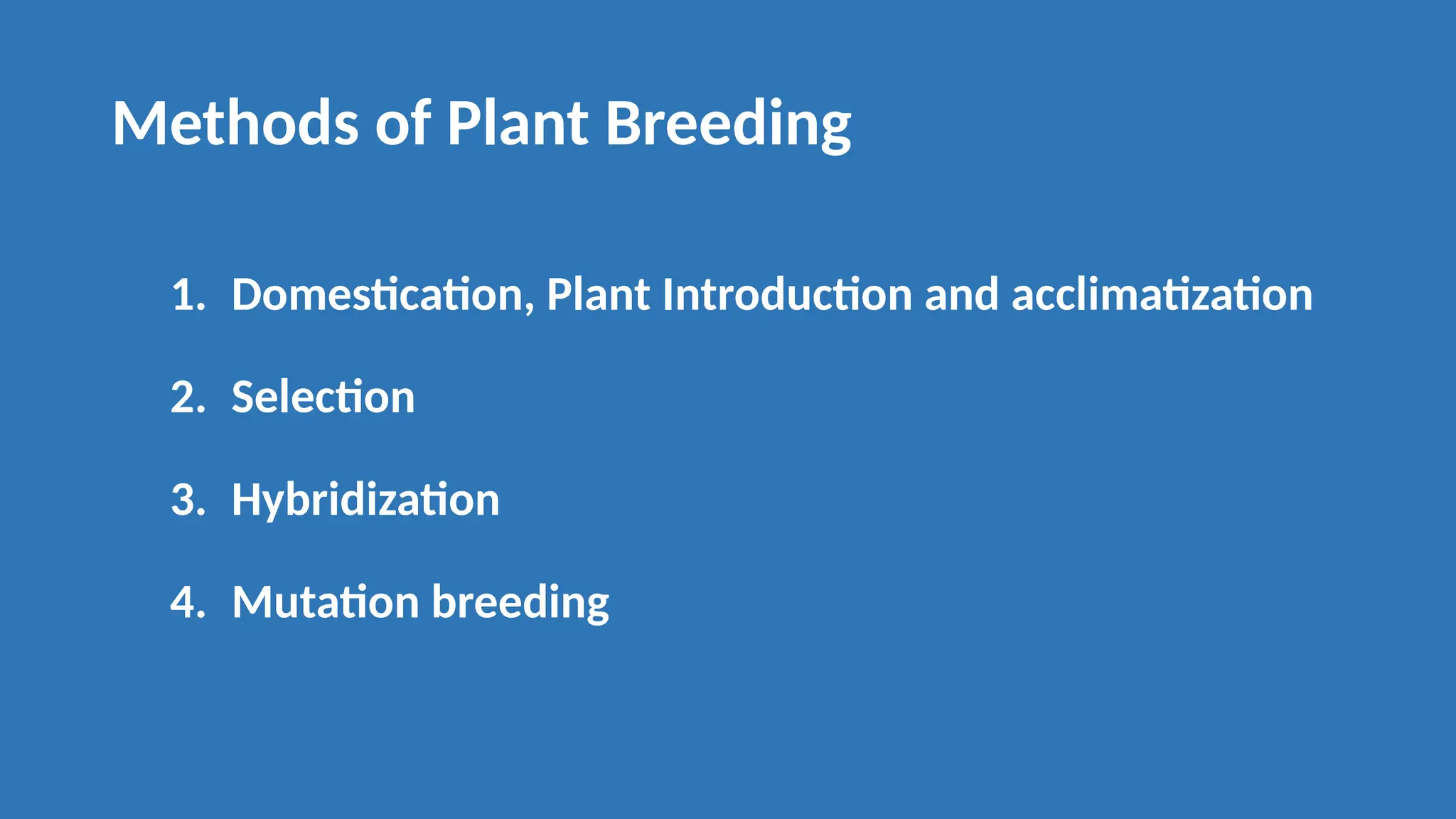 Methods of Plant Breeding

1. Domestication, Plant Introduction and acclimatization

2. Selection

3. Hybridization

4. Mutation breeding